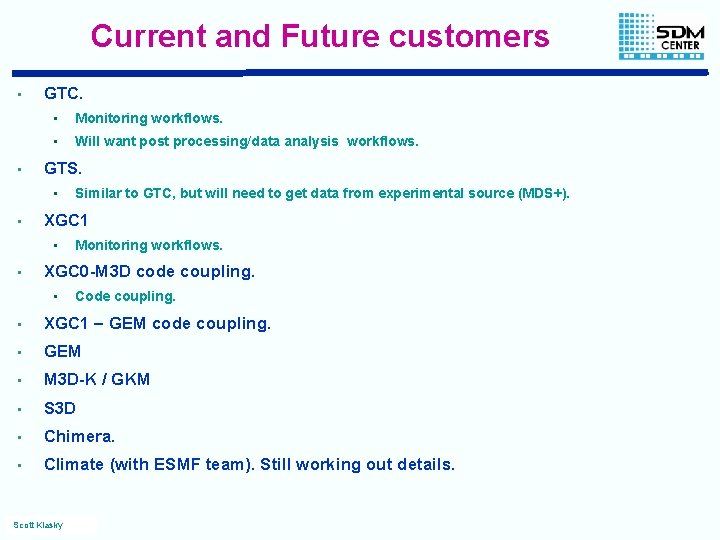 Current and Future customers

SDM CENTER

- GTC.
  - Monitoring workflows.
  - Will want post processing/data analysis workflows.
- GTS.
  - Similar to GTC, but will need to get data from experimental source (MDS+).
- XGC1
  - Monitoring workflows.
- XGC0-M3D code coupling.
  - Code coupling.
- XGC1 – GEM code coupling.
- GEM
- M3D-K / GKM
- S3D
- Chimera.
- Climate (with ESMF team). Still working out details.

Scott Klasky